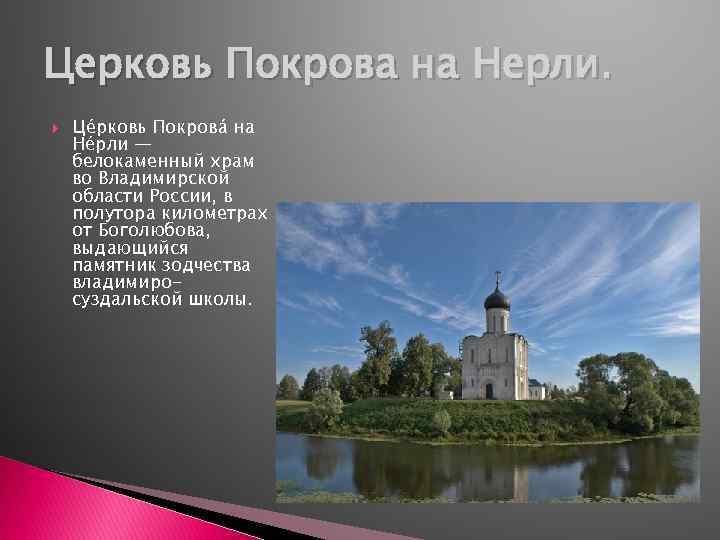 Церковь Покрова на Нерли.

Це́рковь Покрова́ на Не́рли — белокаменный храм во Владимирской области России, в полутора километрах от Боголюбова, выдающийся памятник зодчества владимиро-суздальской школы.